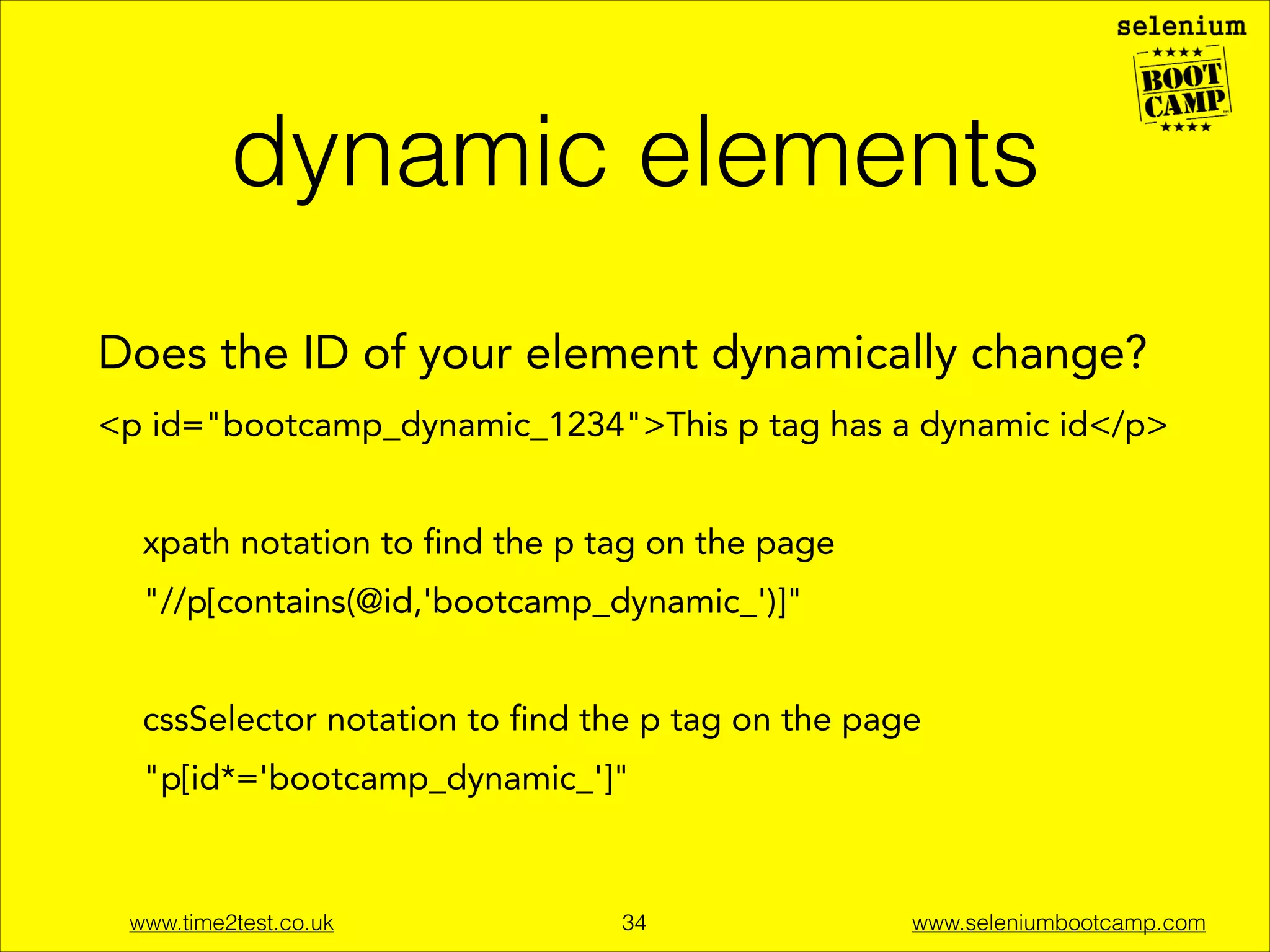 selenium
★★★★
BOOT CAMP
★★★★

dynamic elements

Does the ID of your element dynamically change?

<p id="bootcamp_dynamic_1234">This p tag has a dynamic id</p>

xpath notation to find the p tag on the page

"//p[contains(@id,'bootcamp_dynamic_')]"

cssSelector notation to find the p tag on the page

"p[id*='bootcamp_dynamic_']"

www.time2test.co.uk 34 www.seleniumbootcamp.com